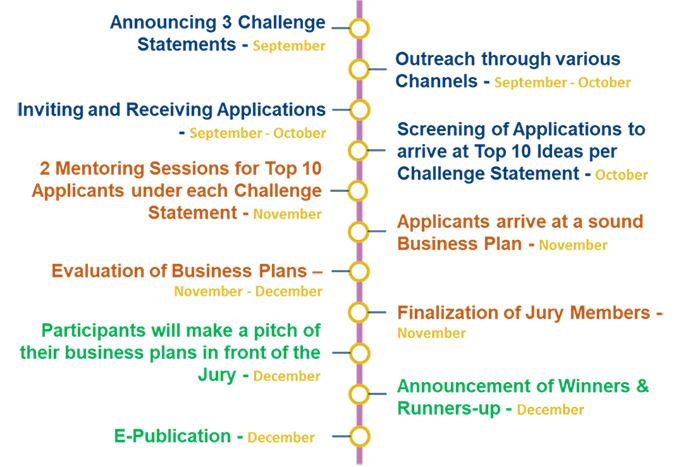 Announcing 3 Challenge Statements - September

Outreach through various Channels - September - October

Inviting and Receiving Applications - September - October

Screening of Applications to arrive at Top 10 Ideas per Challenge Statement - October

2 Mentoring Sessions for Top 10 Applicants under each Challenge Statement - November

Applicants arrive at a sound Business Plan - November

Evaluation of Business Plans – November - December

Finalization of Jury Members - November

Participants will make a pitch of their business plans in front of the Jury - December

Announcement of Winners & Runners-up - December

E-Publication - December